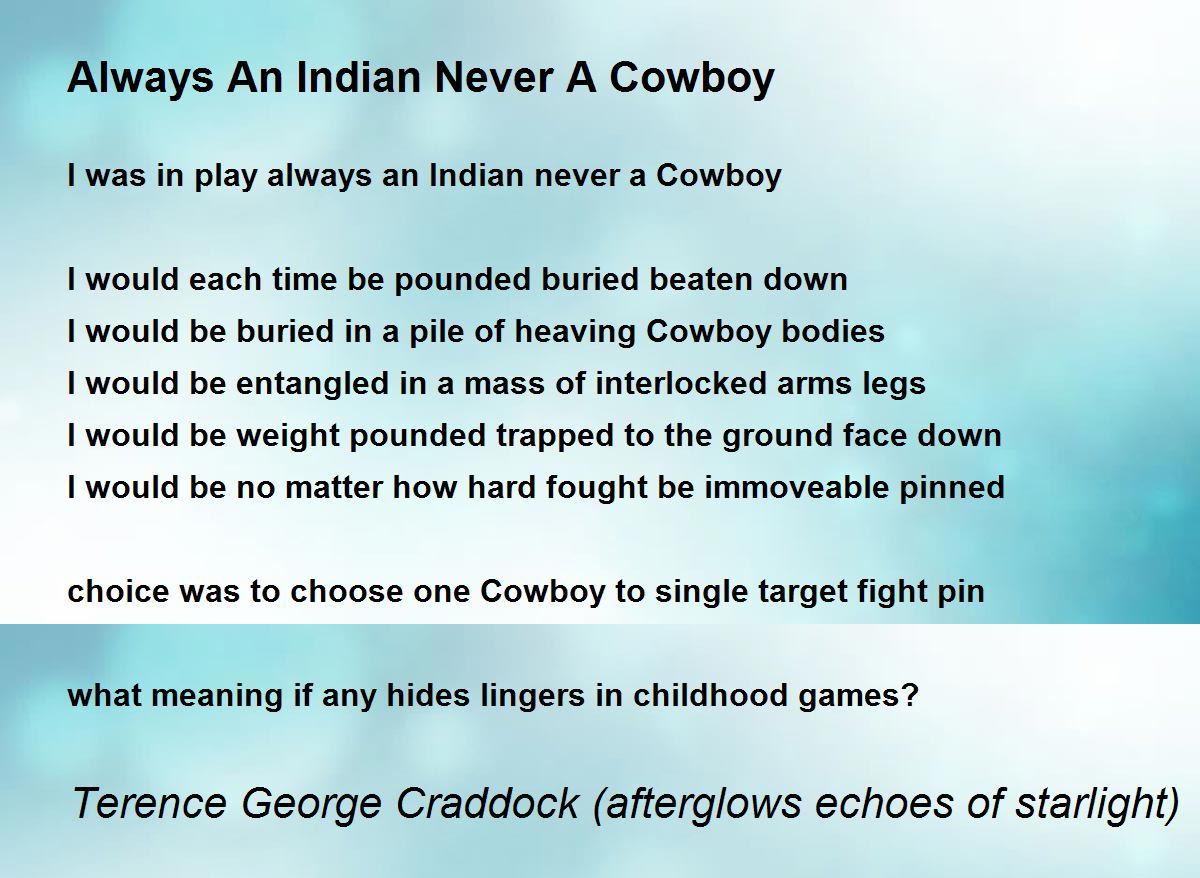 Always An Indian Never A Cowboy

I was in play always an Indian never a Cowboy

I would each time be pounded buried beaten down
I would be buried in a pile of heaving Cowboy bodies
I would be entangled in a mass of interlocked arms legs
I would be weight pounded trapped to the ground face down
I would be no matter how hard fought be immoveable pinned

choice was to choose one Cowboy to single target fight pin

what meaning if any hides lingers in childhood games?

Terence George Craddock (afterglows echoes of starlight)